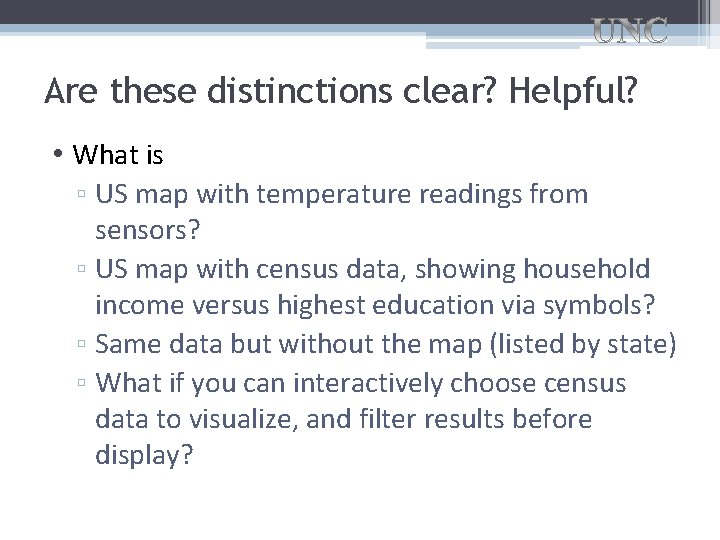 UNC

Are these distinctions clear? Helpful?

• What is
▫ US map with temperature readings from sensors?
▫ US map with census data, showing household income versus highest education via symbols?
▫ Same data but without the map (listed by state)
▫ What if you can interactively choose census data to visualize, and filter results before display?